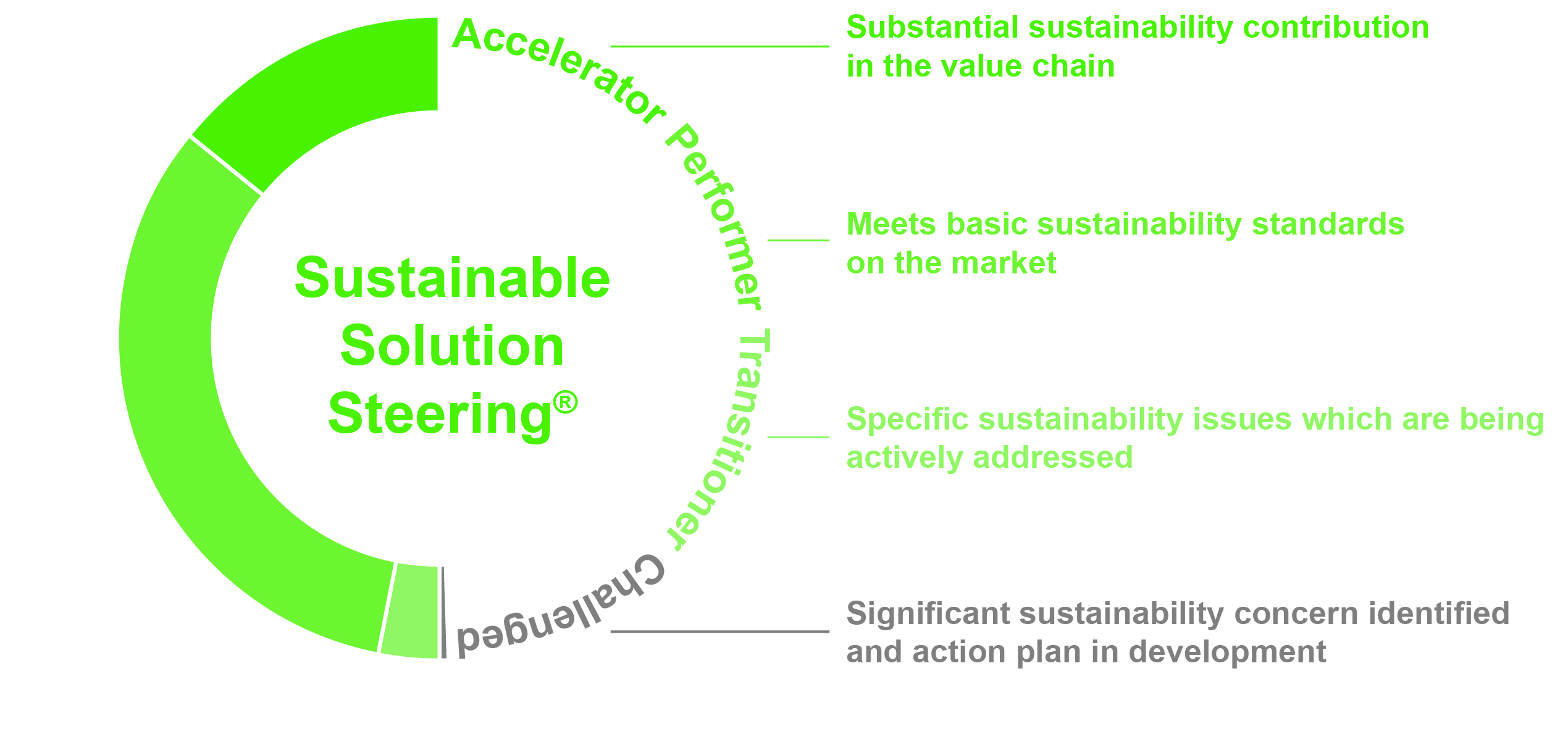 Sustainable Solution Steering®

Accelerator Performer Transitioner Challenged

Substantial sustainability contribution in the value chain

Meets basic sustainability standards on the market

Specific sustainability issues which are being actively addressed

Significant sustainability concern identified and action plan in development